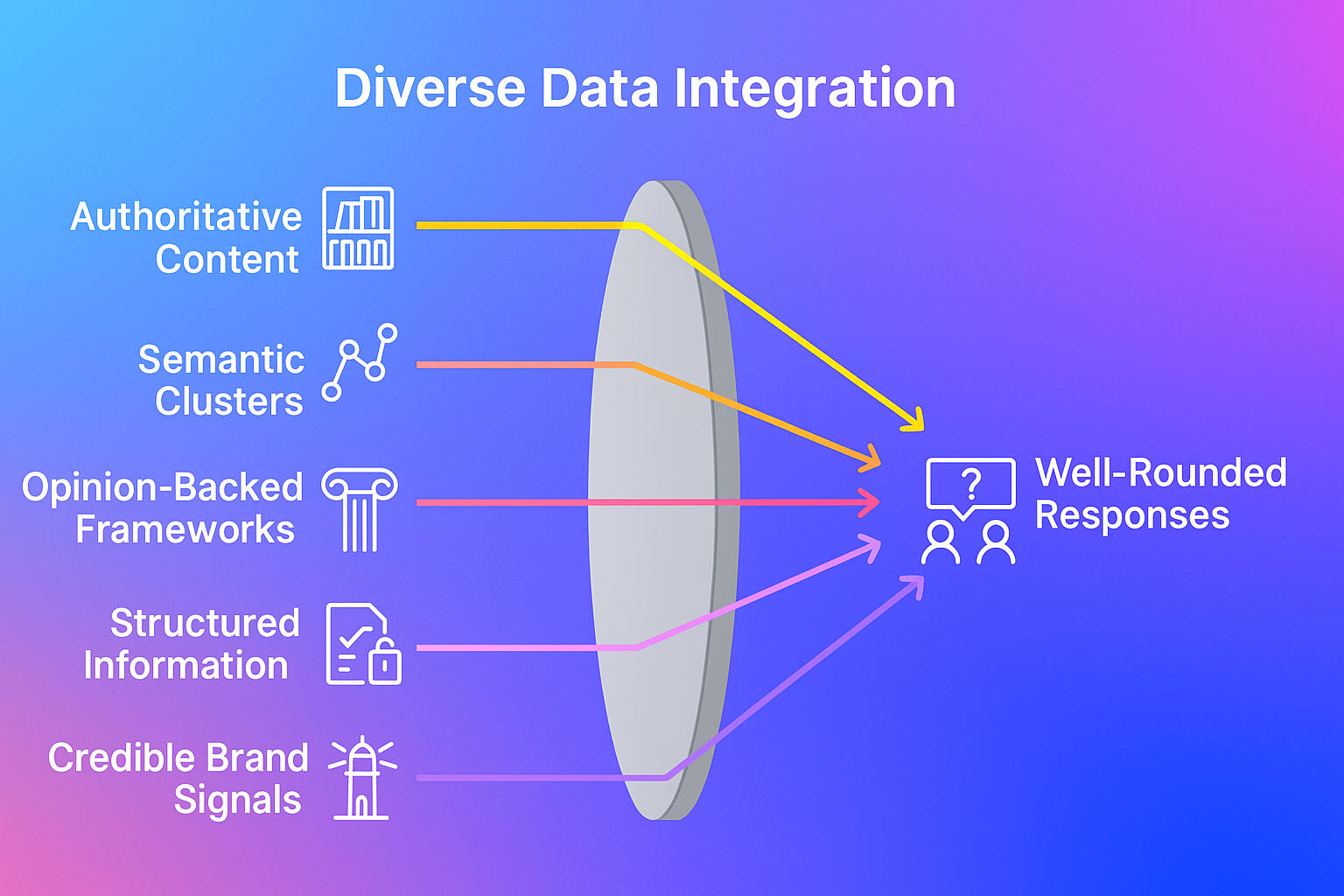 Diverse Data Integration

Authoritative Content

Semantic Clusters

Opinion-Backed Frameworks

Structured Information

Credible Brand Signals

?

Well-Rounded Responses